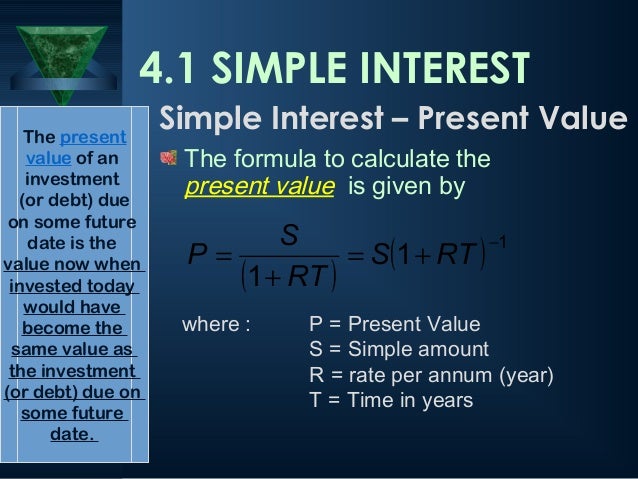 4.1 SIMPLE INTEREST

Simple Interest – Present Value

The formula to calculate the present value is given by

$P = \frac{S}{(1+RT)} = S(1+RT)^{-1}$

where : P = Present Value
S = Simple amount
R = rate per annum (year)
T = Time in years

The present value of an investment (or debt) due on some future date is the value now when invested today would have become the same value as the investment (or debt) due on some future date.